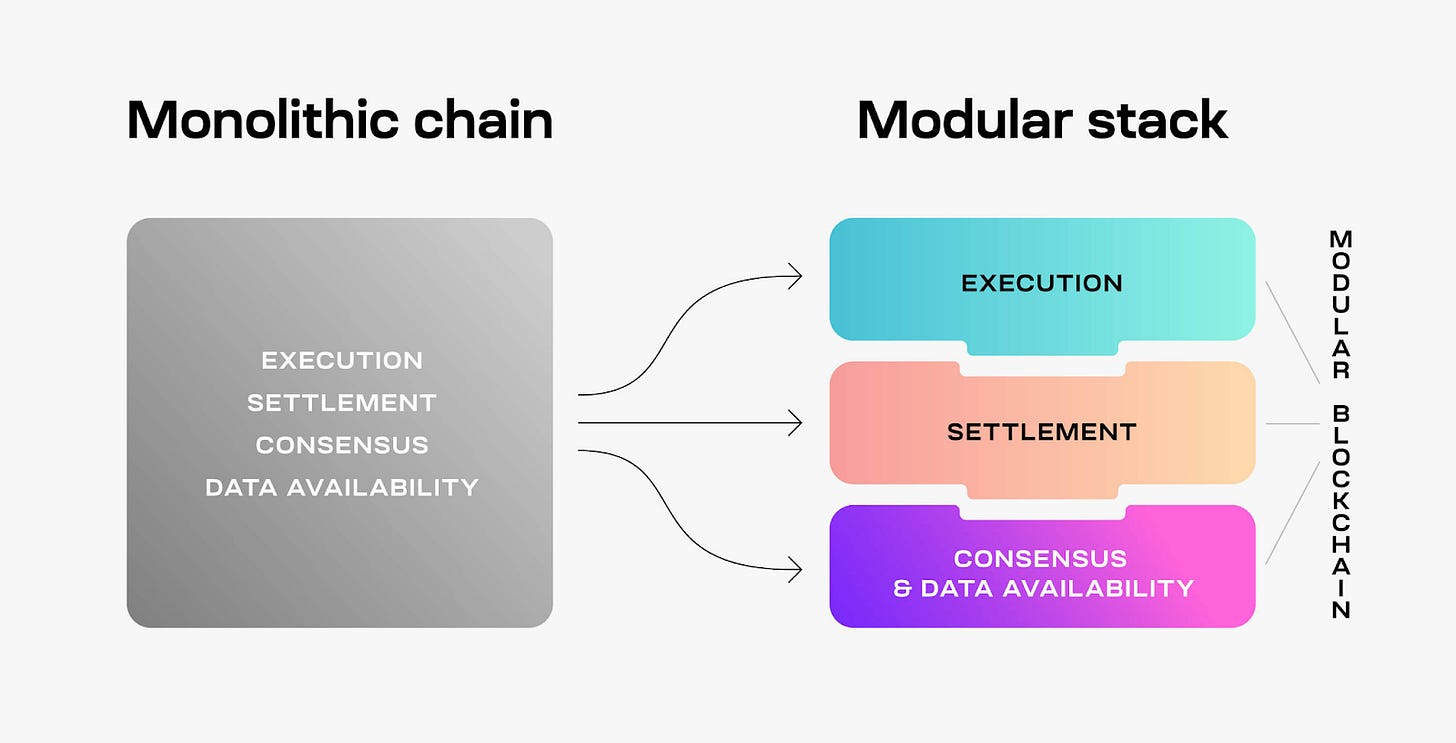 Monolithic chain

EXECUTION
SETTLEMENT
CONSENSUS
DATA AVAILABILITY

Modular stack

EXECUTION

SETTLEMENT

CONSENSUS
& DATA AVAILABILITY

MODULAR BLOCKCHAIN